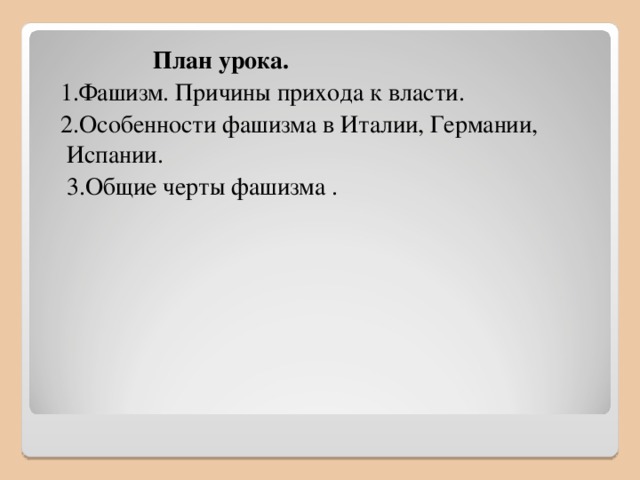 План урока.

1.Фашизм. Причины прихода к власти.

2.Особенности фашизма в Италии, Германии, Испании.

3.Общие черты фашизма .